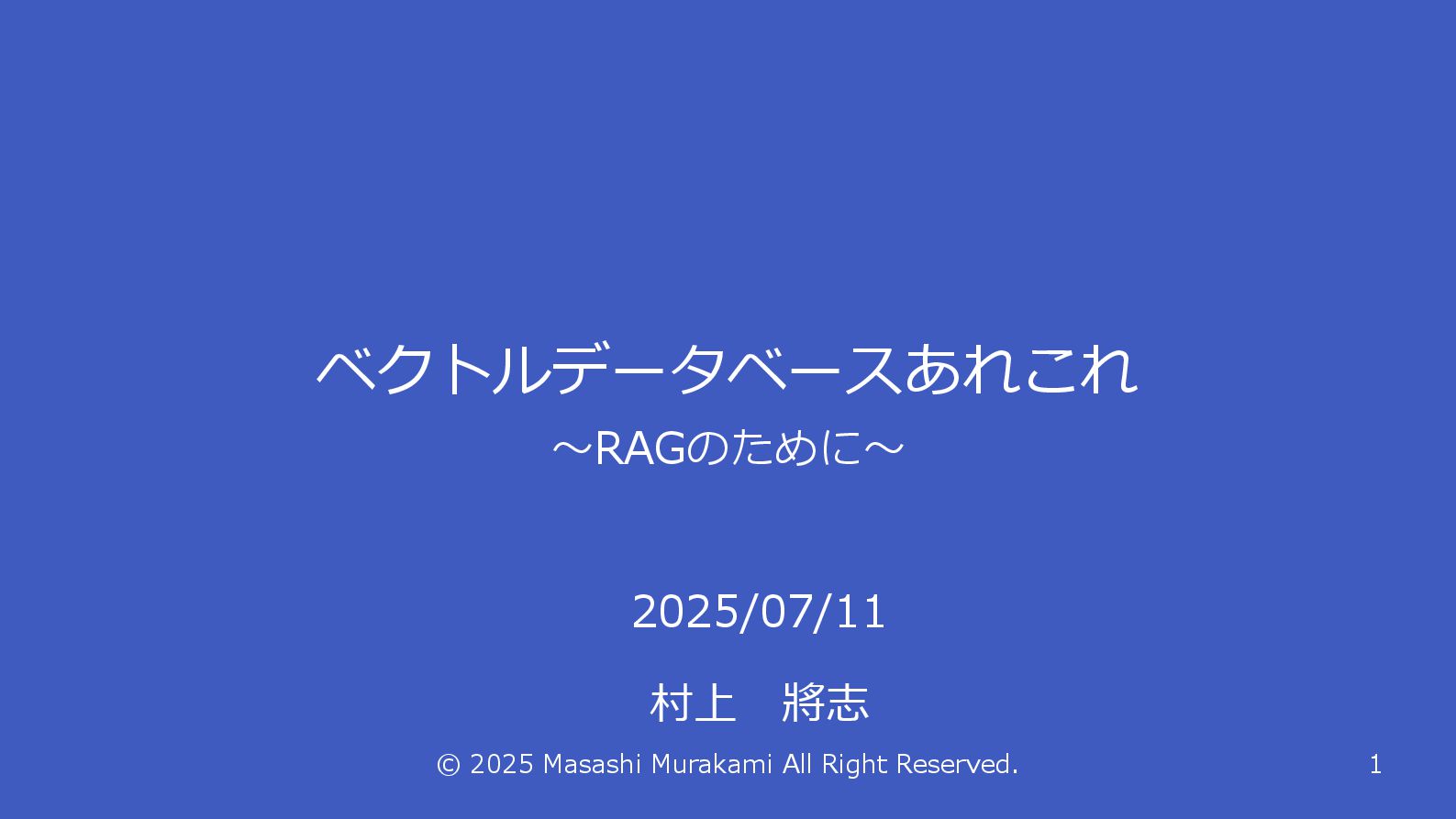 ベクトルデータベースあれこれ
～RAGのために～

2025/07/11

村上　將志

© 2025 Masashi Murakami All Right Reserved.

1